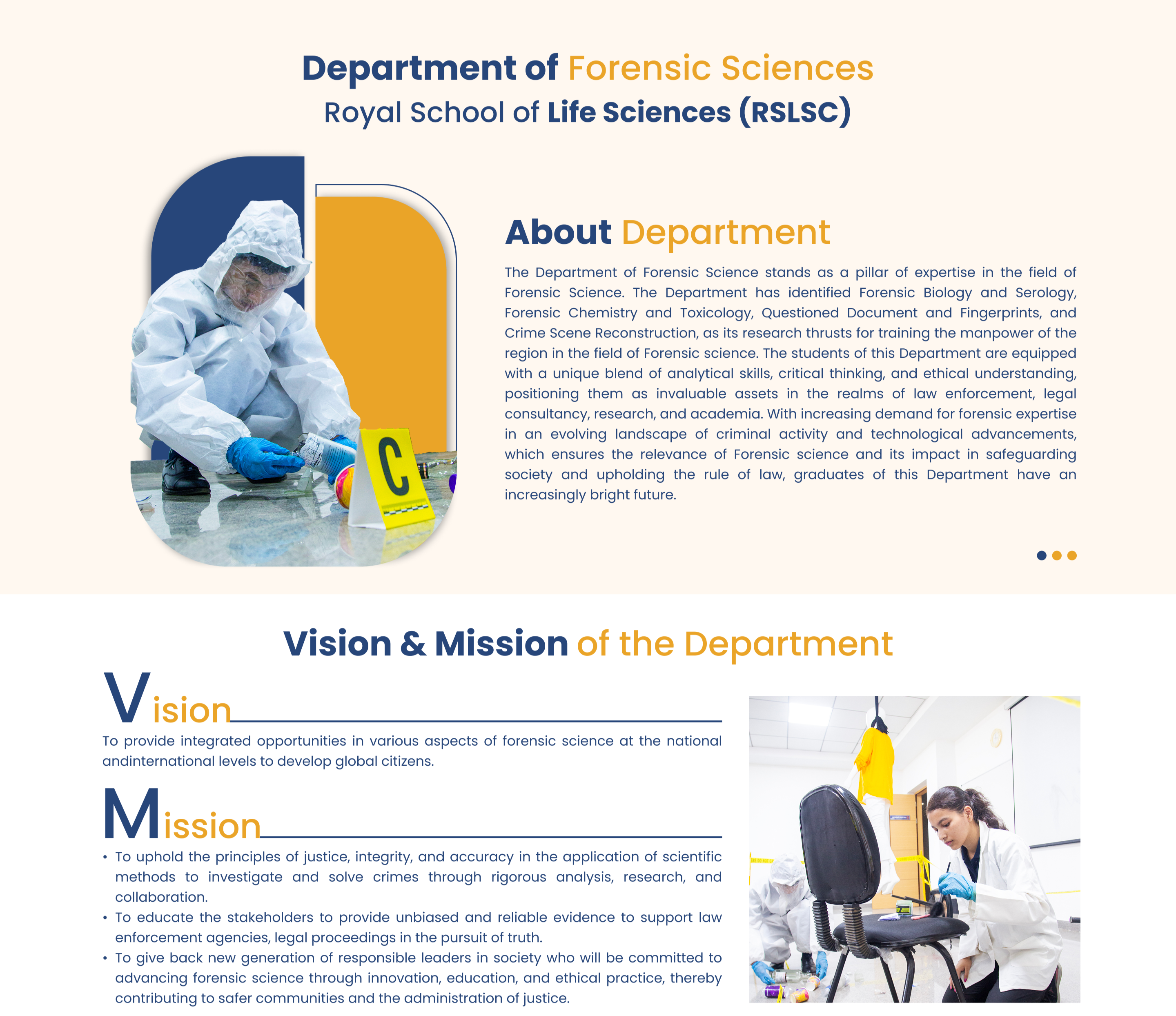 Department of Forensic Sciences
Royal School of Life Sciences (RSLSC)

C

About Department

The Department of Forensic Science stands as a pillar of expertise in the field of Forensic Science. The Department has identified Forensic Biology and Serology, Forensic Chemistry and Toxicology, Questioned Document and Fingerprints, and Crime Scene Reconstruction, as its research thrusts for training the manpower of the region in the field of Forensic science. The students of this Department are equipped with a unique blend of analytical skills, critical thinking, and ethical understanding, positioning them as invaluable assets in the realms of law enforcement, legal consultancy, research, and academia. With increasing demand for forensic expertise in an evolving landscape of criminal activity and technological advancements, which ensures the relevance of Forensic science and its impact in safeguarding society and upholding the rule of law, graduates of this Department have an increasingly bright future.

Vision & Mission of the Department

Vision

To provide integrated opportunities in various aspects of forensic science at the national andinternational levels to develop global citizens.

Mission

• To uphold the principles of justice, integrity, and accuracy in the application of scientific methods to investigate and solve crimes through rigorous analysis, research, and collaboration.
• To educate the stakeholders to provide unbiased and reliable evidence to support law enforcement agencies, legal proceedings in the pursuit of truth.
• To give back new generation of responsible leaders in society who will be committed to advancing forensic science through innovation, education, and ethical practice, thereby contributing to safer communities and the administration of justice.